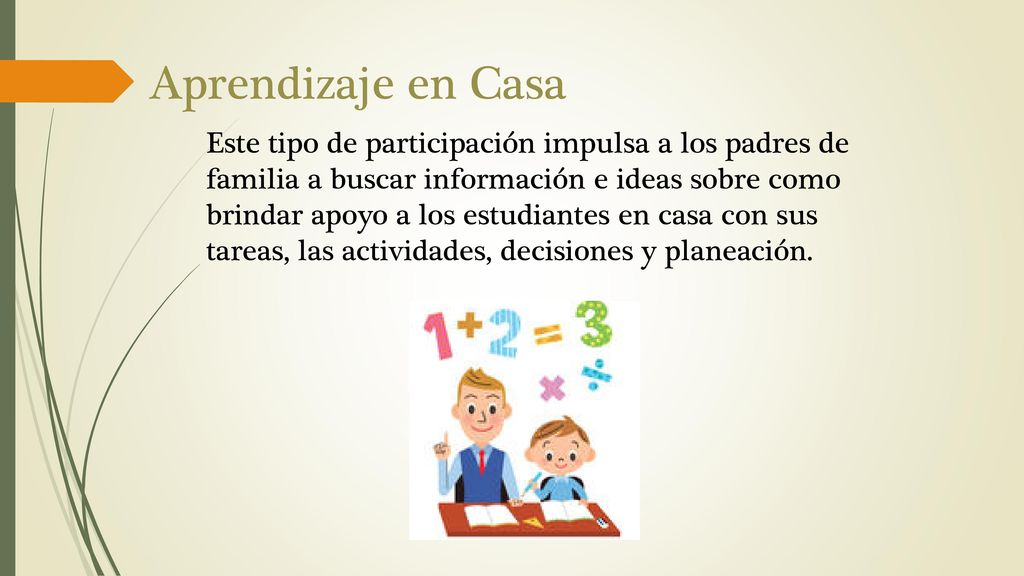 Aprendizaje en Casa

Este tipo de participación impulsa a los padres de familia a buscar información e ideas sobre como brindar apoyo a los estudiantes en casa con sus tareas, las actividades, decisiones y planeación.

$1+2=3$
$\times$ $\div$